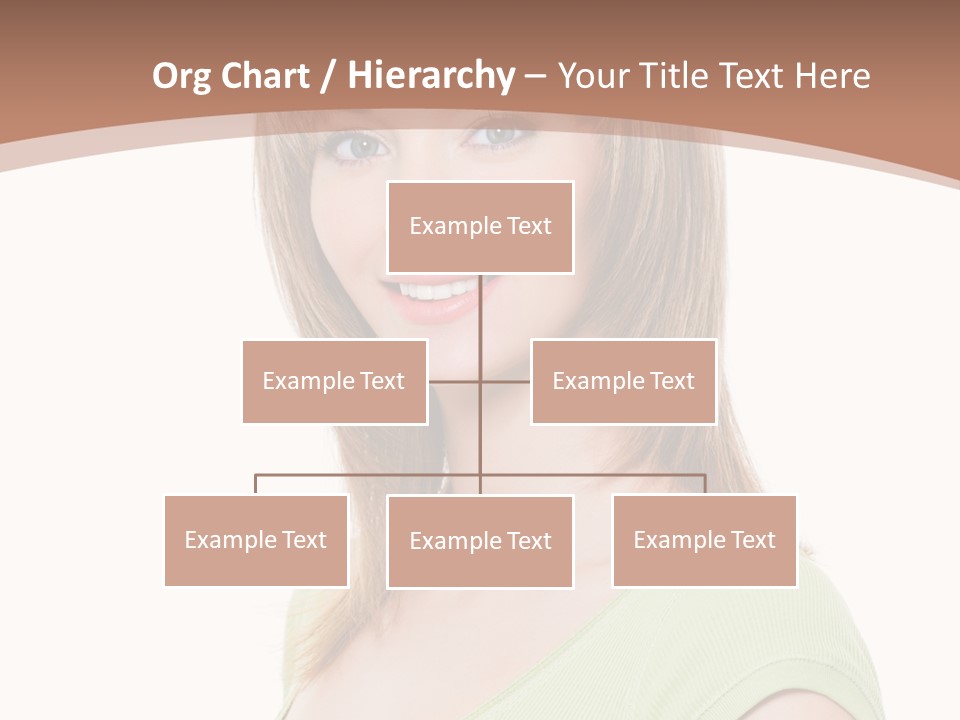 Org Chart / Hierarchy – Your Title Text Here

Example Text

Example Text

Example Text

Example Text

Example Text

Example Text